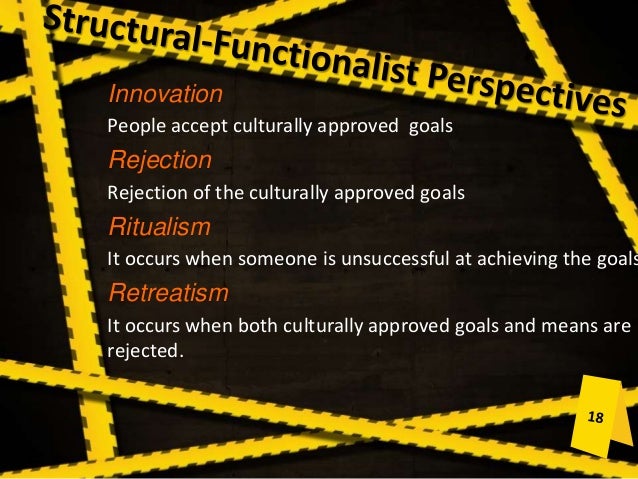 Structural-Functionalist Perspectives

Innovation

People accept culturally approved goals

Rejection

Rejection of the culturally approved goals

Ritualism

It occurs when someone is unsuccessful at achieving the goals

Retreatism

It occurs when both culturally approved goals and means are rejected.

18